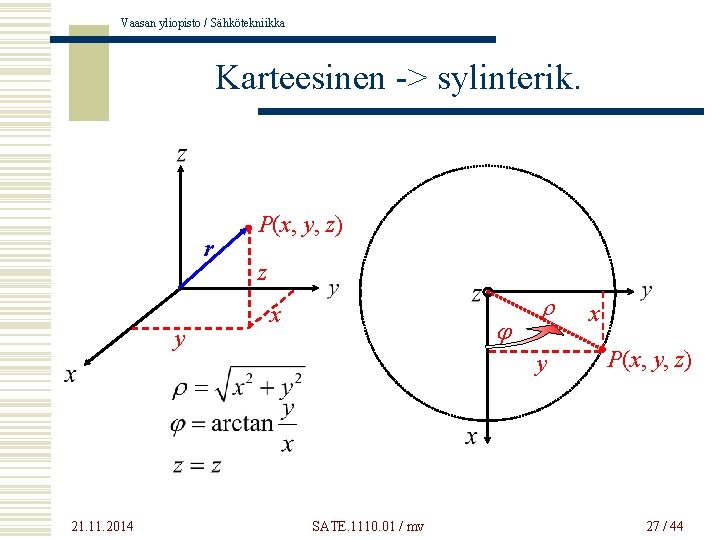 Vaasan yliopisto / Sähkötekniikka

Karteesinen -> sylinterik.

$z$

$P(x, y, z)$

$r$

$z$

$y$

$x$

$y$

$x$

$\rho = \sqrt{x^2 + y^2}$

$\varphi = \arctan \frac{y}{x}$

$z = z$

$z$

$y$

$\rho$

$x$

$\varphi$

$y$

$P(x, y, z)$

$x$

21.11.2014

SATE.1110.01 / mv

27 / 44